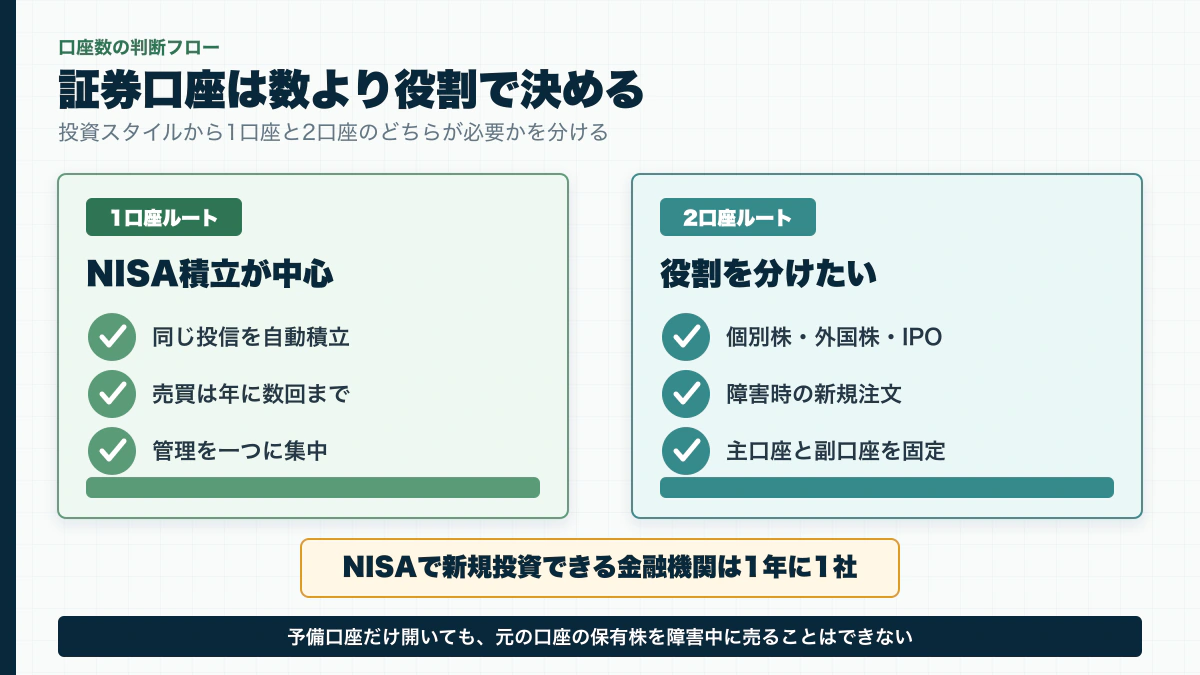 口座数の判断フロー

証券口座は数より役割で決める

投資スタイルから1口座と2口座のどちらが必要かを分ける

1口座ルート

NISA積立が中心

同じ投信を自動積立

売買は年に数回まで

管理を一つに集中

2口座ルート

役割を分けたい

個別株・外国株・IPO

障害時の新規注文

主口座と副口座を固定

NISAで新規投資できる金融機関は1年に1社

予備口座だけ開いても、元の口座の保有株を障害中に売ることはできない